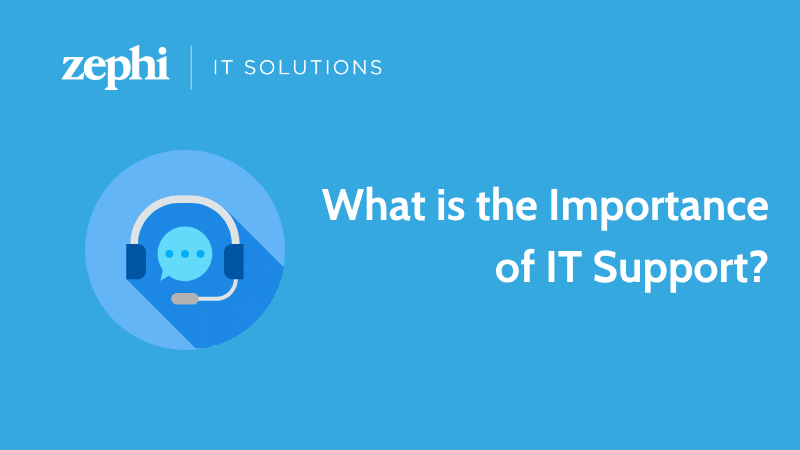 zephi | IT SOLUTIONS

What is the Importance of IT Support?